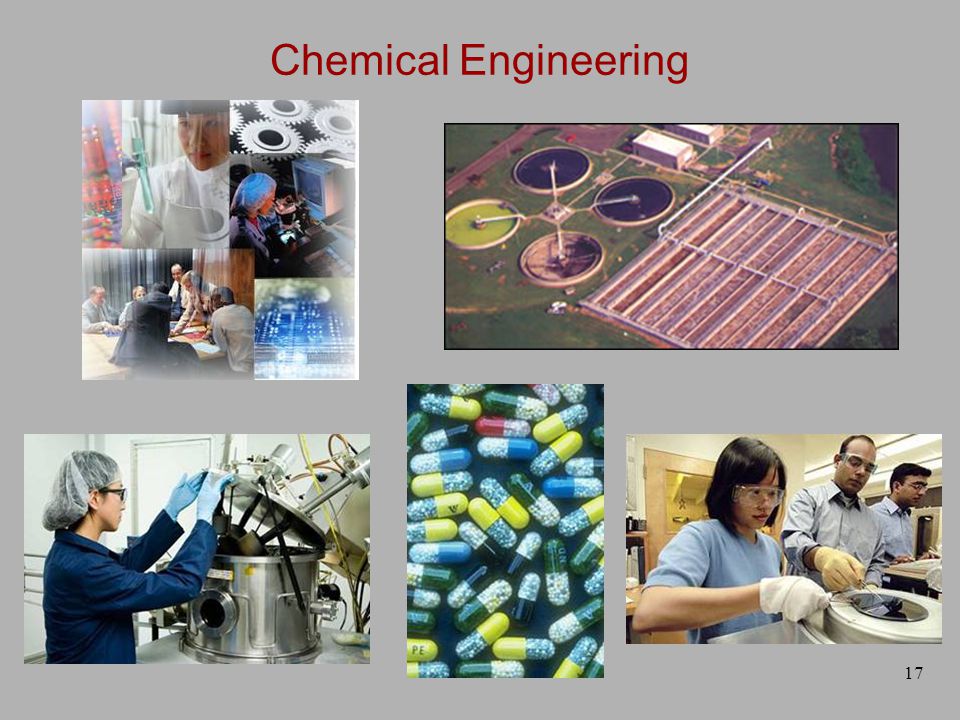 Chemical Engineering

17